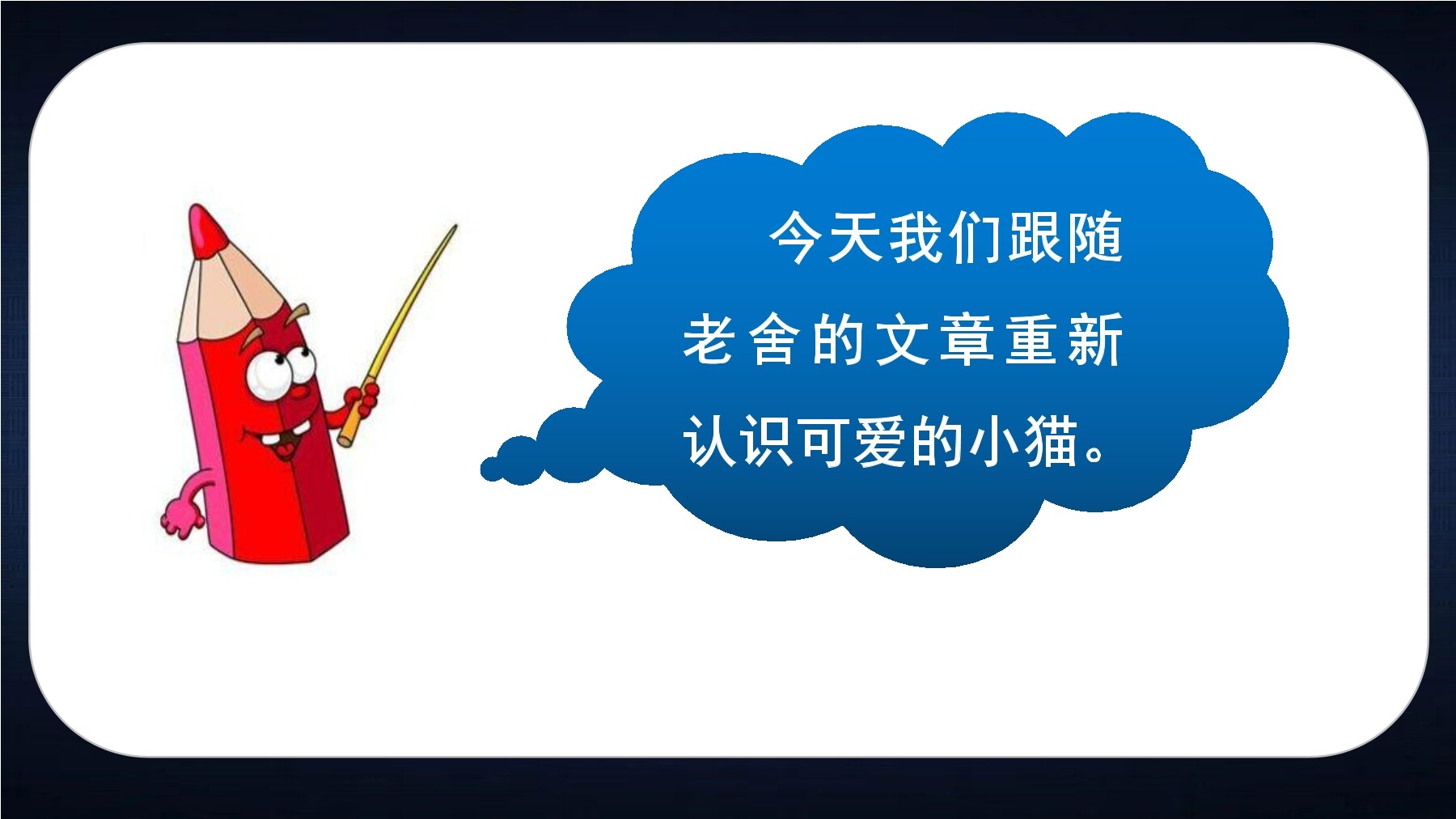 今天我们跟随老舍的文章重新认识可爱的小猫。